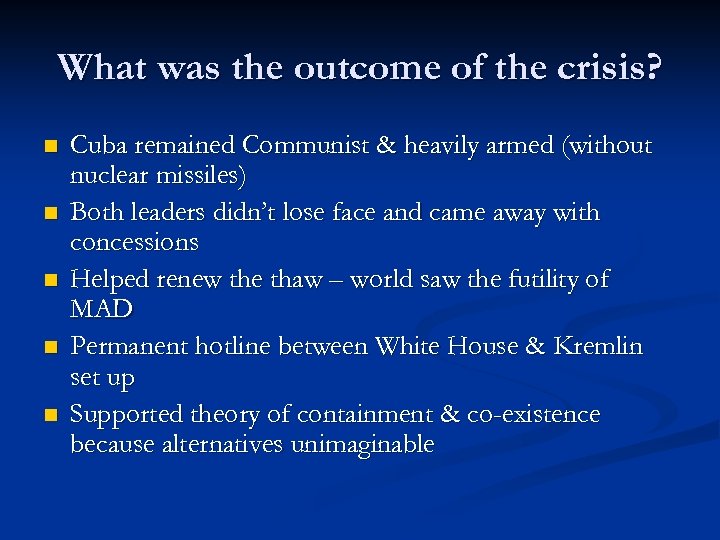 What was the outcome of the crisis?

- Cuba remained Communist & heavily armed (without nuclear missiles)
- Both leaders didn't lose face and came away with concessions
- Helped renew the thaw – world saw the futility of MAD
- Permanent hotline between White House & Kremlin set up
- Supported theory of containment & co-existence because alternatives unimaginable